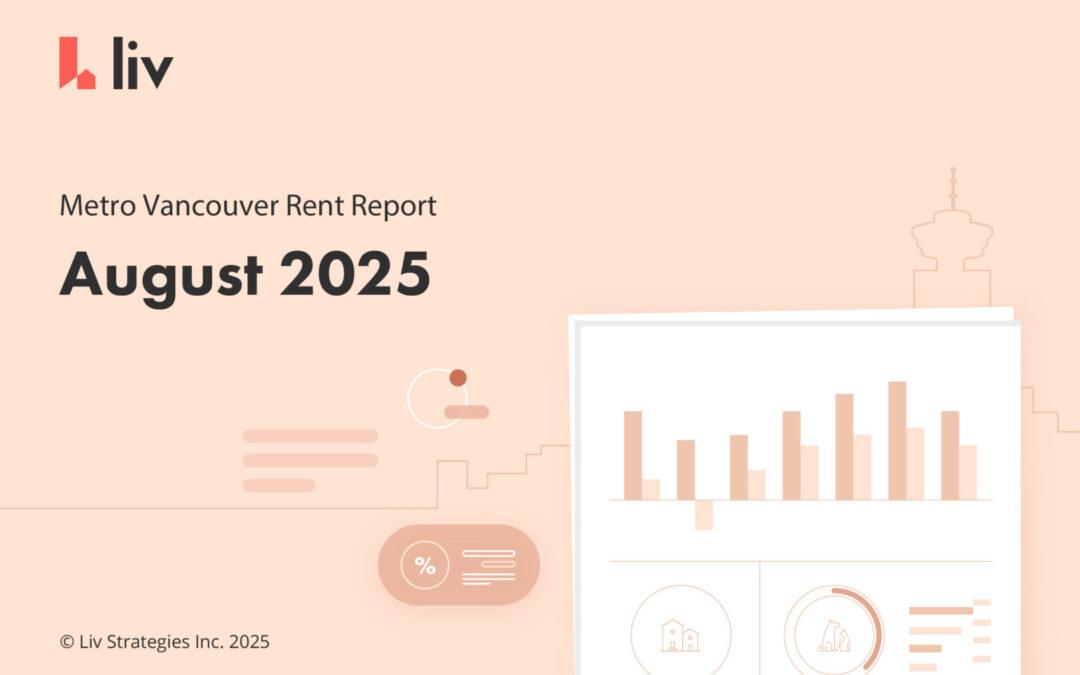 liv

Metro Vancouver Rent Report

August 2025

%

© Liv Strategies Inc. 2025